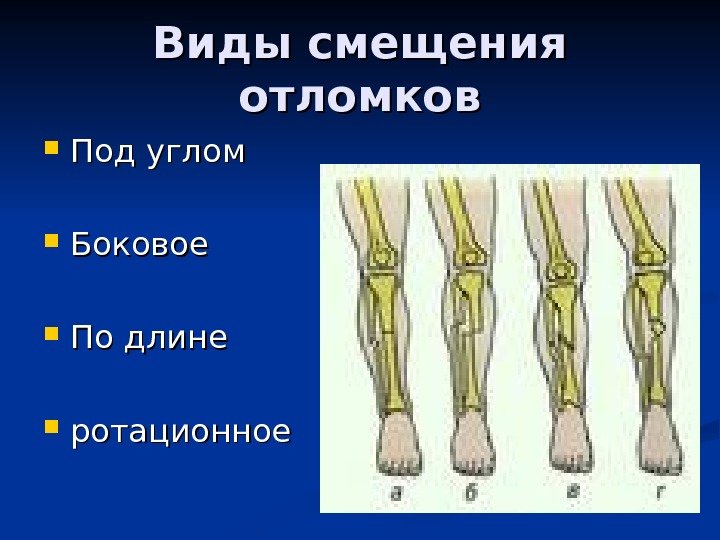 Виды смещения отломков

Под углом

Боковое

По длине

ротационное

а б в г